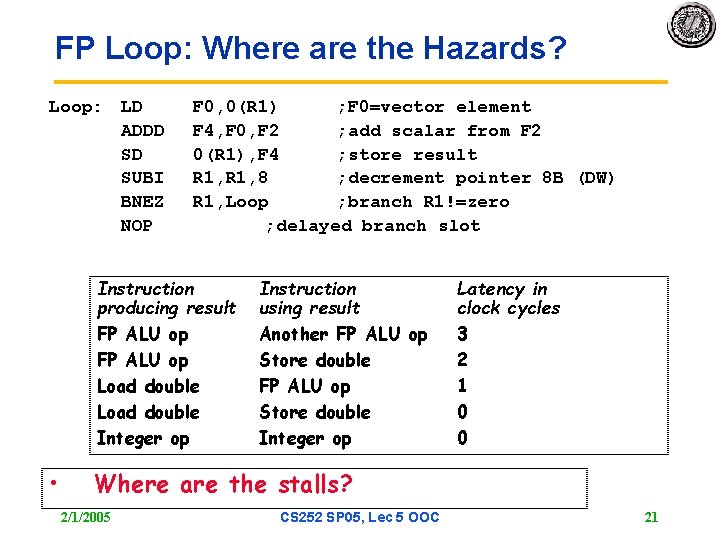 FP Loop: Where are the Hazards?

Loop: LD F0,0(R1) ;F0=vector element
ADDD F4,F0,F2 ;add scalar from F2
SD 0(R1),F4 ;store result
SUBI R1,R1,8 ;decrement pointer 8B (DW)
BNEZ R1,Loop ;branch R1!=zero
NOP ;delayed branch slot

| Instruction producing result | Instruction using result | Latency in clock cycles |
|---|---|---|
| FP ALU op | Another FP ALU op | 3 |
| FP ALU op | Store double | 2 |
| Load double | FP ALU op | 1 |
| Load double | Store double | 0 |
| Integer op | Integer op | 0 |

• Where are the stalls?

2/1/2005 CS252 SP05, Lec 5 OOC 21